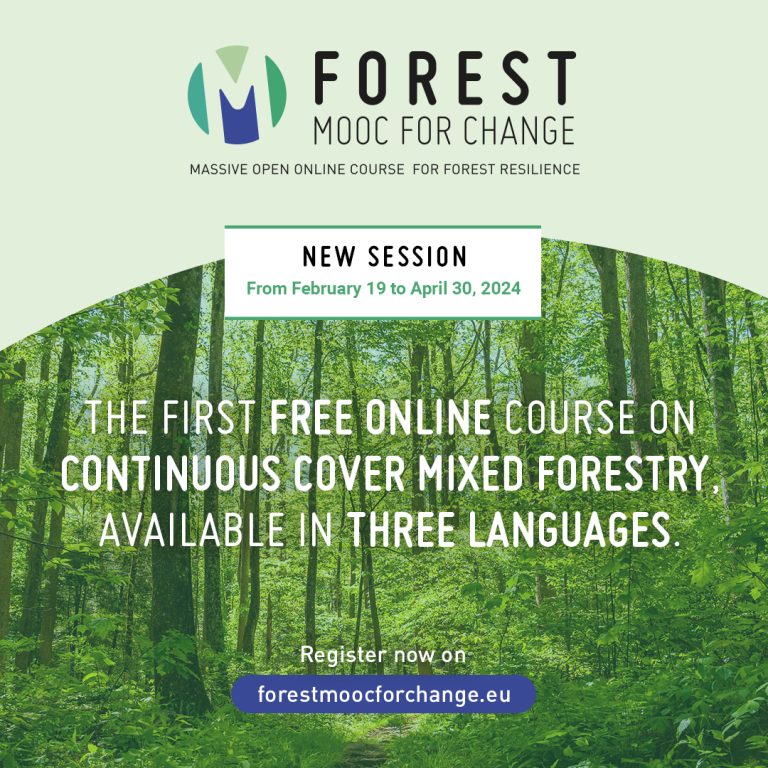 FOREST
MOOC FOR CHANGE
MASSIVE OPEN ONLINE COURSE FOR FOREST RESILIENCE

NEW SESSION
From February 19 to April 30, 2024

THE FIRST FREE ONLINE COURSE ON CONTINUOUS COVER MIXED FORESTRY, AVAILABLE IN THREE LANGUAGES.

Register now on
forestmoocforchange.eu